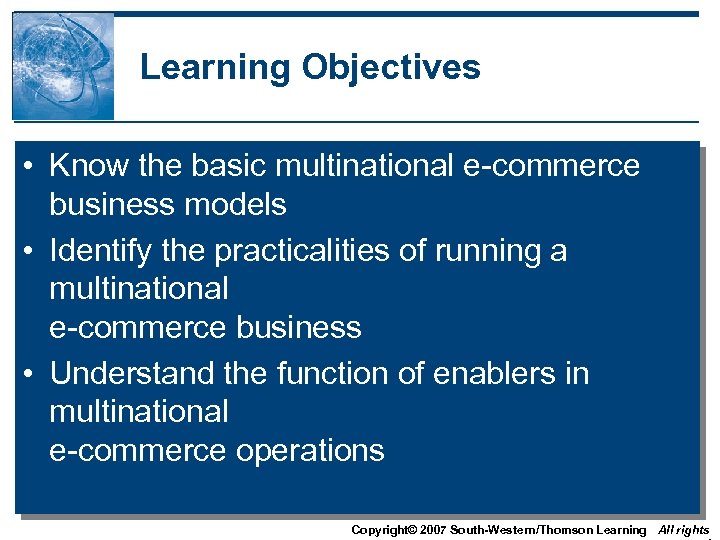 Learning Objectives

• Know the basic multinational e-commerce business models

• Identify the practicalities of running a multinational e-commerce business

• Understand the function of enablers in multinational e-commerce operations

Copyright© 2007 South-Western/Thomson Learning All rights